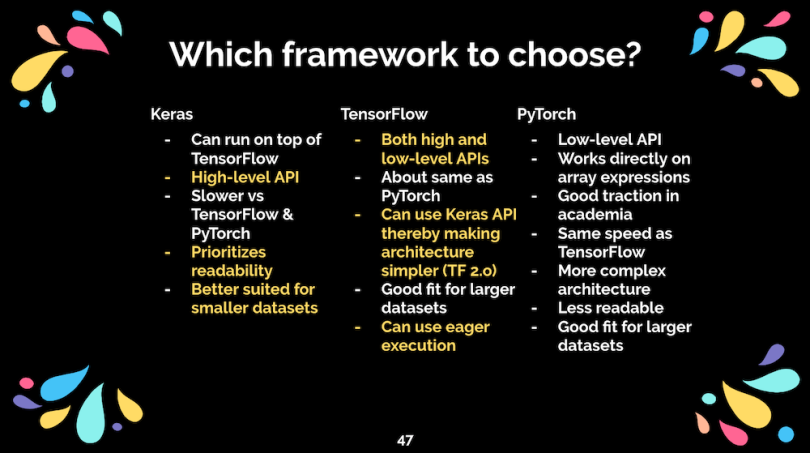 Which framework to choose?

Keras
- Can run on top of TensorFlow
- High-level API
- Slower vs TensorFlow & PyTorch
- Prioritizes readability
- Better suited for smaller datasets

TensorFlow
- Both high and low-level APIs
- About same as PyTorch
- Can use Keras API thereby making architecture simpler (TF 2.0)
- Good fit for larger datasets
- Can use eager execution

PyTorch
- Low-level API
- Works directly on array expressions
- Good traction in academia
- Same speed as TensorFlow
- More complex architecture
- Less readable
- Good fit for larger datasets

47